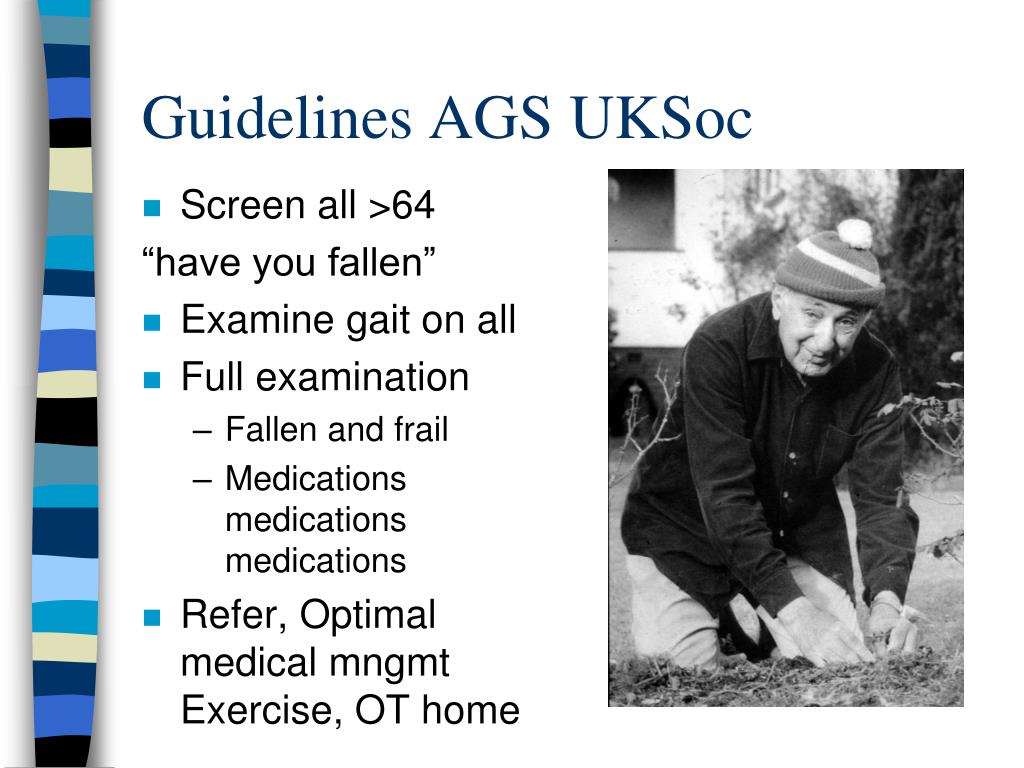 Guidelines AGS UKSoc

- Screen all >64

“have you fallen”

- Examine gait on all
- Full examination
  – Fallen and frail
  – Medications medications medications
- Refer, Optimal medical mngmt Exercise, OT home